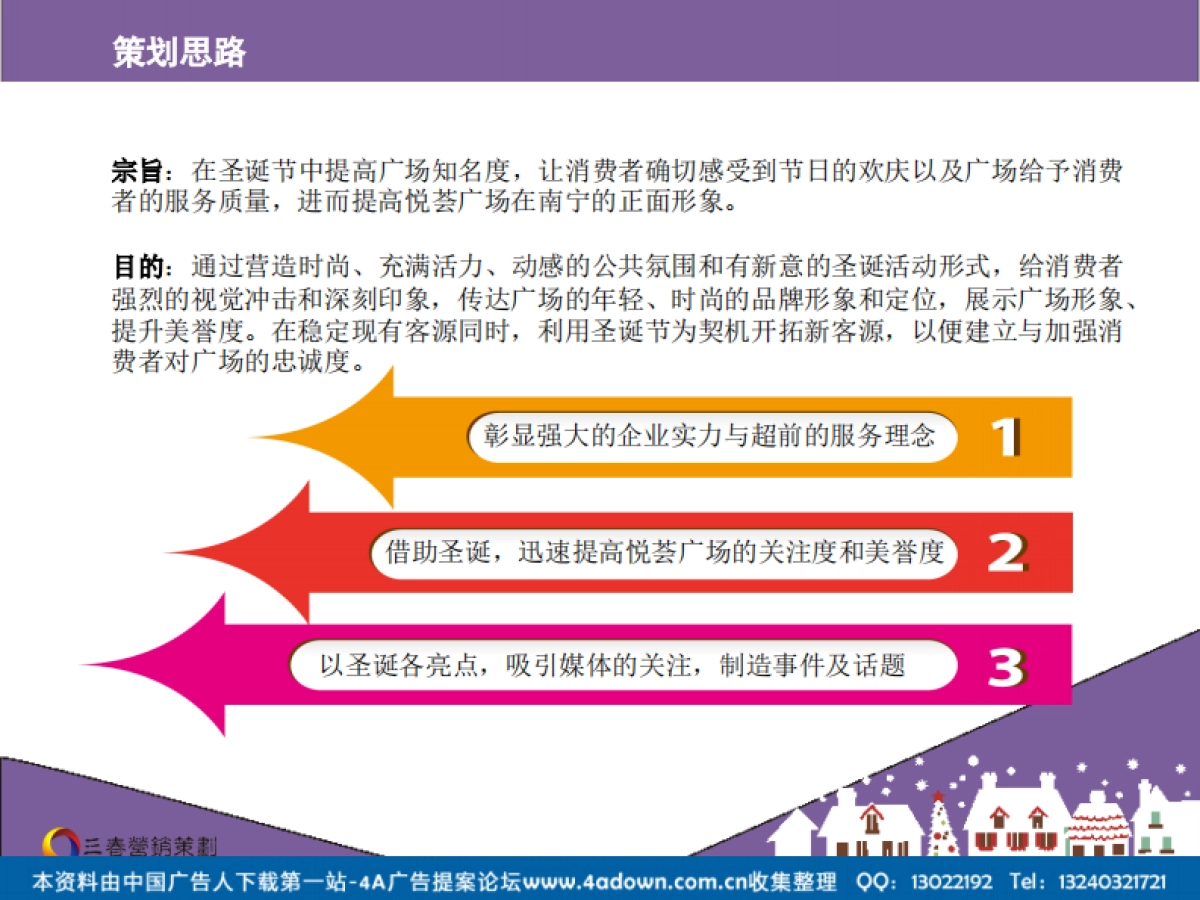 策划思路

宗旨：在圣诞节中提高广场知名度，让消费者确切感受到节日的欢庆以及广场给予消费者的服务质量，进而提高悦荟广场在南宁的正面形象。

目的：通过营造时尚、充满活力、动感的公共氛围和有新意的圣诞活动形式，给消费者强烈的视觉冲击和深刻印象，传达广场的年轻、时尚的品牌形象和定位，展示广场形象、提升美誉度。在稳定现有客源同时，利用圣诞节为契机开拓新客源，以便建立与加强消费者对广场的忠诚度。

彰显强大的企业实力与超前的服务理念 1

借助圣诞，迅速提高悦荟广场的关注度和美誉度 2

以圣诞各亮点，吸引媒体的关注，制造事件及话题 3

三春營銷策劃

本资料由中国广告人下载第一站-4A广告提案论坛www.4adown.com.cn收集整理 QQ：13022192 Tel：13240321721